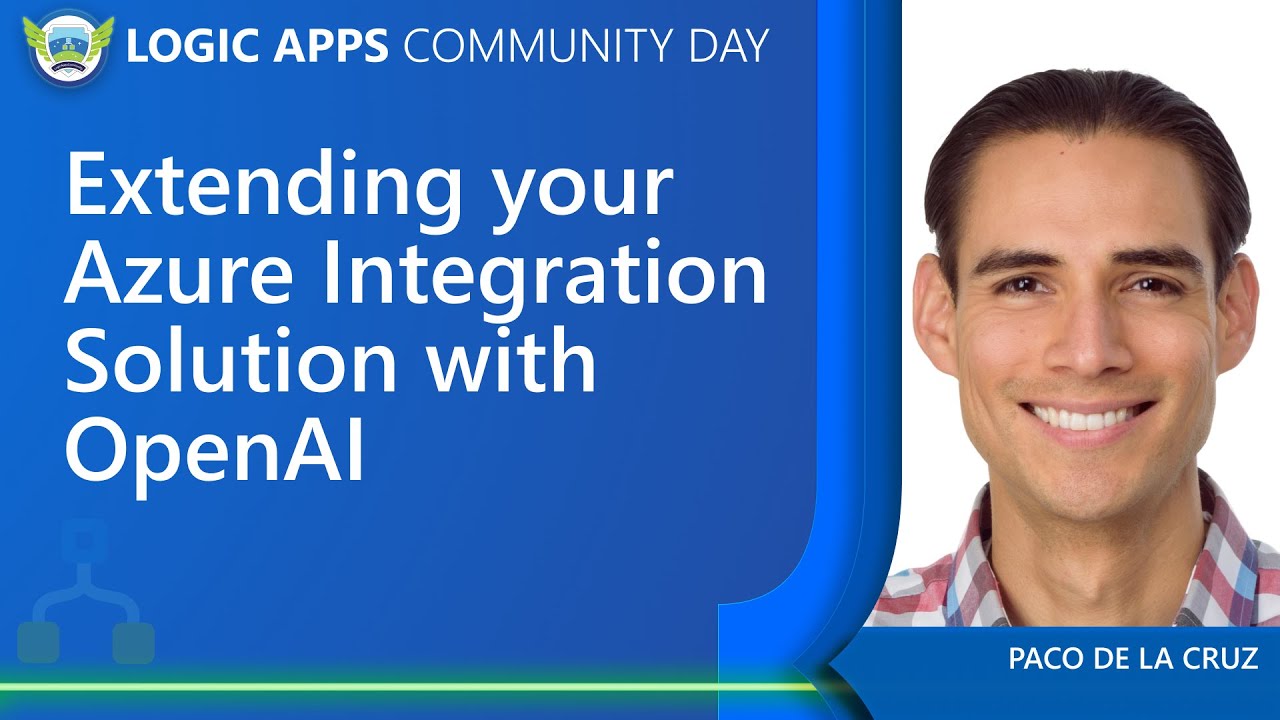 LOGIC APPS COMMUNITY DAY

Extending your Azure Integration Solution with OpenAI

PACO DE LA CRUZ